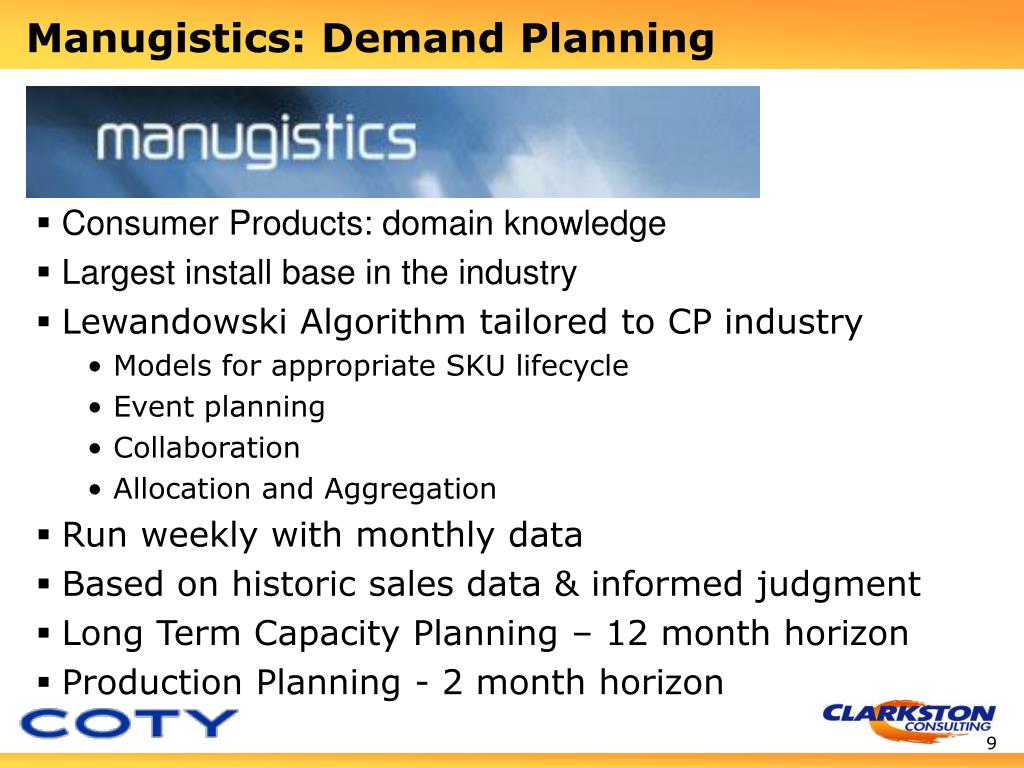 Manugistics: Demand Planning

manugistics

▪ Consumer Products: domain knowledge
▪ Largest install base in the industry
▪ Lewandowski Algorithm tailored to CP industry
• Models for appropriate SKU lifecycle
• Event planning
• Collaboration
• Allocation and Aggregation
▪ Run weekly with monthly data
▪ Based on historic sales data & informed judgment
▪ Long Term Capacity Planning – 12 month horizon
▪ Production Planning - 2 month horizon

COTY

CLARKSTON CONSULTING

9